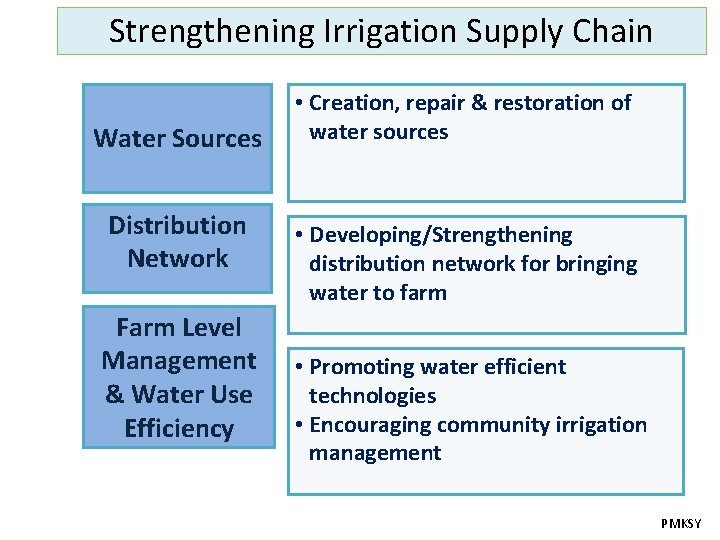 Strengthening Irrigation Supply Chain

Water Sources

• Creation, repair & restoration of water sources

Distribution Network

• Developing/Strengthening distribution network for bringing water to farm

Farm Level Management & Water Use Efficiency

• Promoting water efficient technologies
• Encouraging community irrigation management

PMKSY